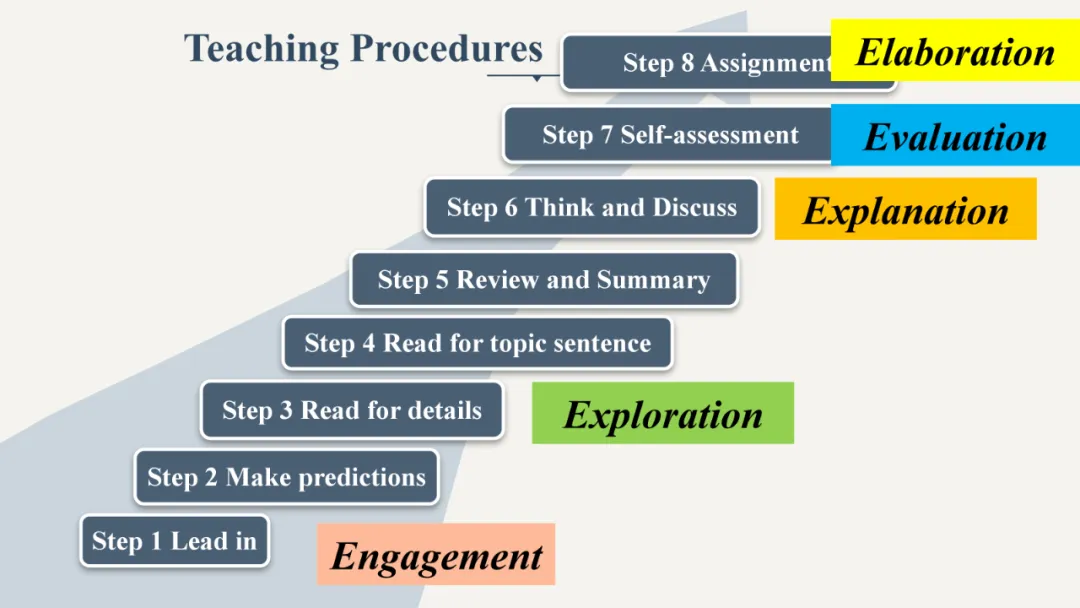 Teaching Procedures

Step 8 Assignment
Elaboration

Step 7 Self-assessment
Evaluation

Step 6 Think and Discuss
Explanation

Step 5 Review and Summary

Step 4 Read for topic sentence

Step 3 Read for details
Exploration

Step 2 Make predictions

Step 1 Lead in
Engagement